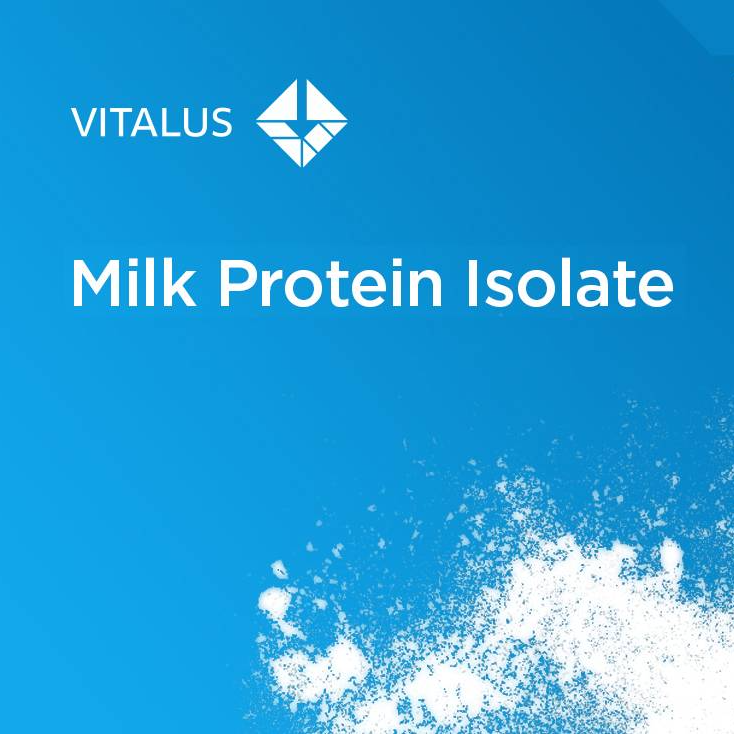 VITALUS

Milk Protein Isolate